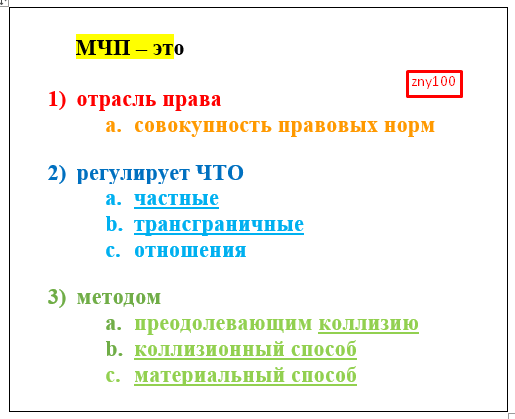 МЧП – это

zny100

1) отрасль права
a. совокупность правовых норм

2) регулирует ЧТО
a. частные
b. трансграничные
c. отношения

3) методом
a. преодолевающим коллизию
b. коллизионный способ
c. материальный способ